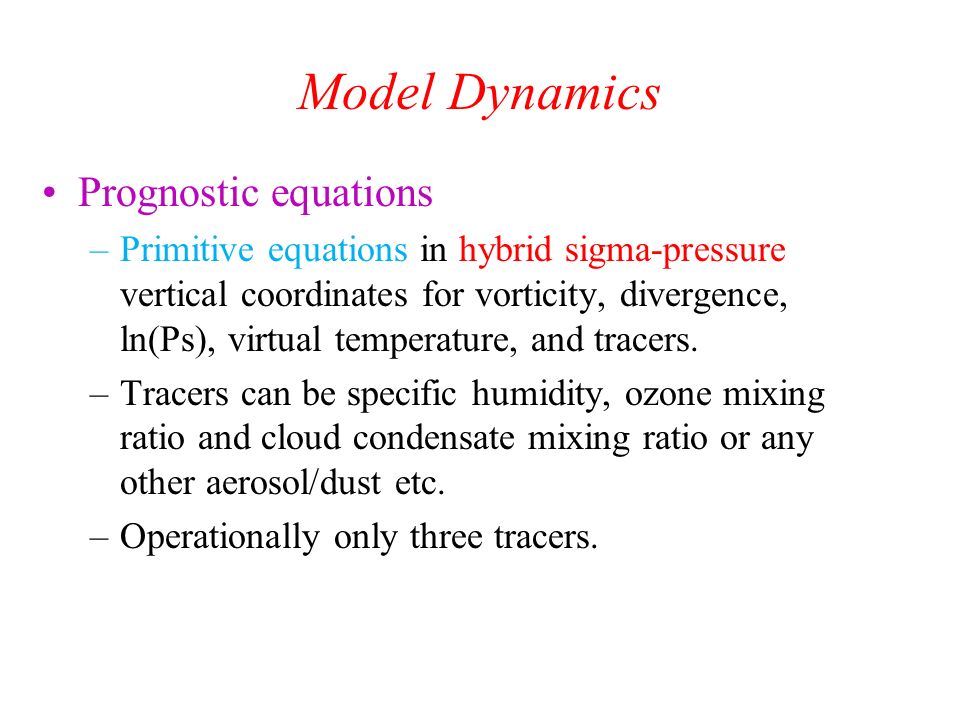 Model Dynamics

• Prognostic equations

– Primitive equations in hybrid sigma-pressure vertical coordinates for vorticity, divergence, ln(Ps), virtual temperature, and tracers.

– Tracers can be specific humidity, ozone mixing ratio and cloud condensate mixing ratio or any other aerosol/dust etc.

– Operationally only three tracers.